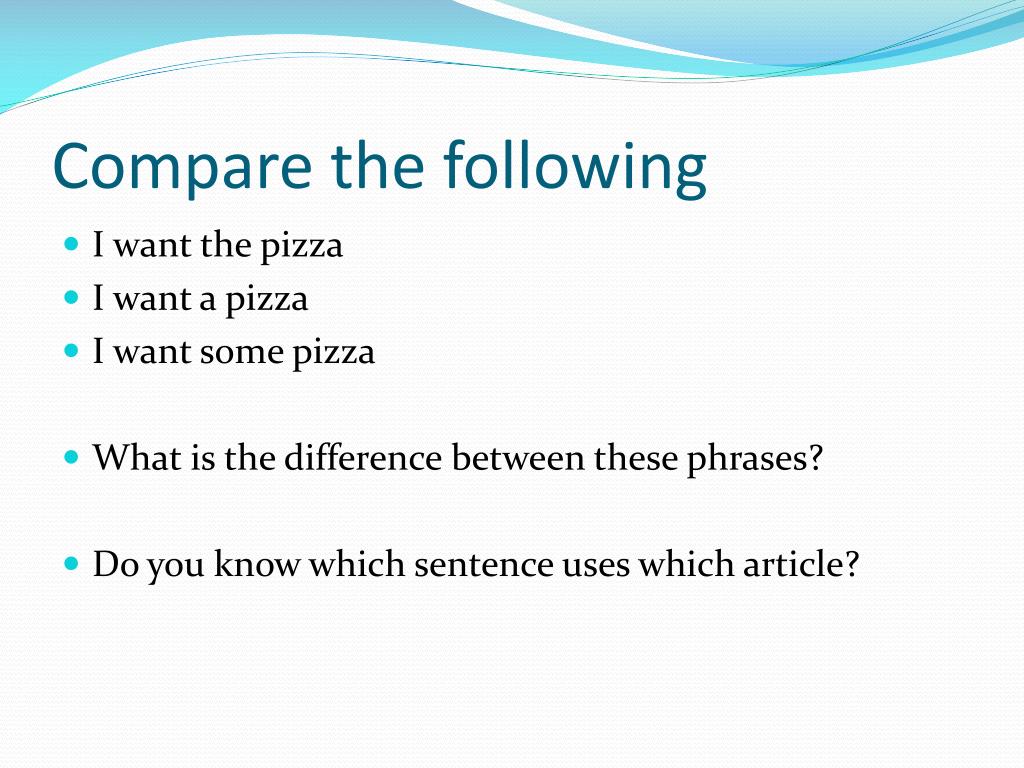 Compare the following

- I want the pizza
- I want a pizza
- I want some pizza

- What is the difference between these phrases?

- Do you know which sentence uses which article?